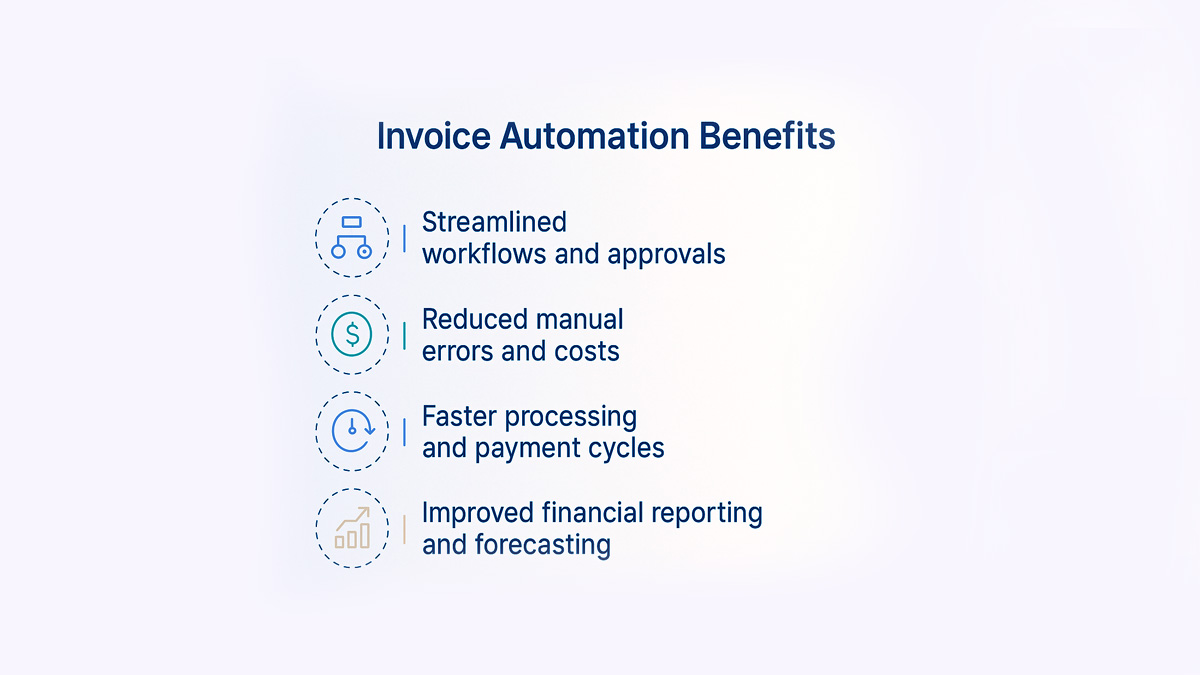 Invoice Automation Benefits

Streamlined workflows and approvals

Reduced manual errors and costs

Faster processing and payment cycles

Improved financial reporting and forecasting